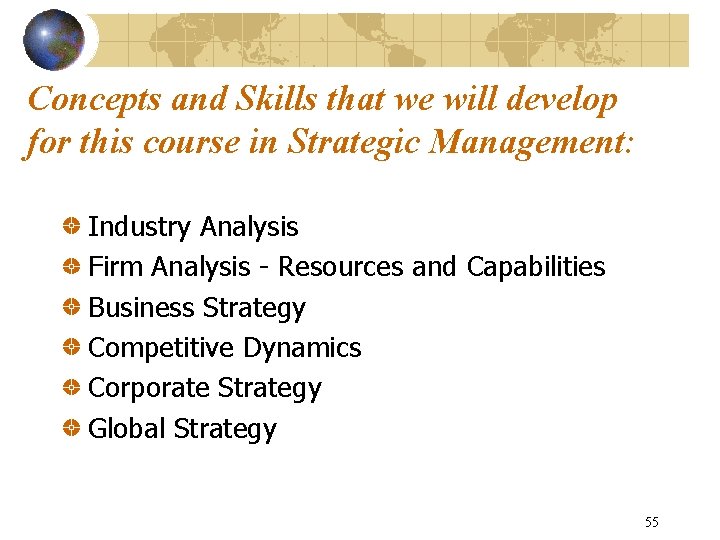 Concepts and Skills that we will develop for this course in Strategic Management:

• Industry Analysis
• Firm Analysis - Resources and Capabilities
• Business Strategy
• Competitive Dynamics
• Corporate Strategy
• Global Strategy

55